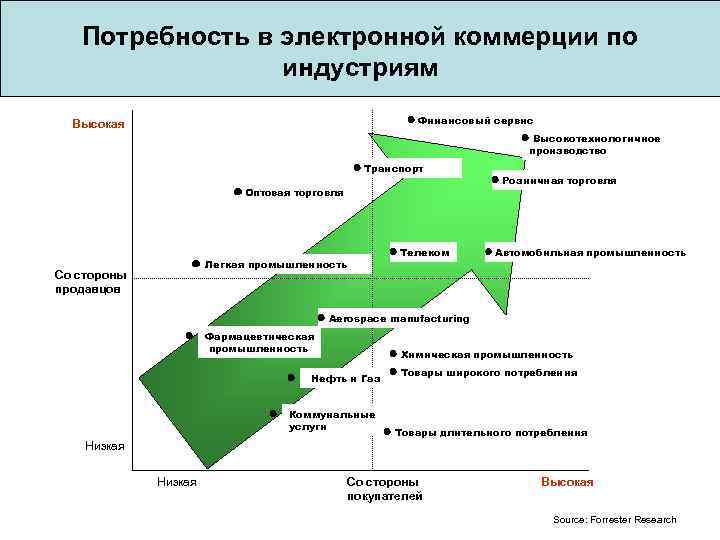 Потребность в электронной коммерции по индустриям

Высокая

Со стороны продавцов

Низкая

Финансовый сервис
Высокотехнологичное производство
Транспорт
Розничная торговля
Оптовая торговля
Телеком
Автомобильная промышленность
Легкая промышленность
Aerospace manufacturing
Фармацевтическая промышленность
Химическая промышленность
Товары широкого потребления
Нефть и Газ
Коммунальные услуги
Товары длительного потребления

Низкая

Со стороны покупателей

Высокая

Source: Forrester Research